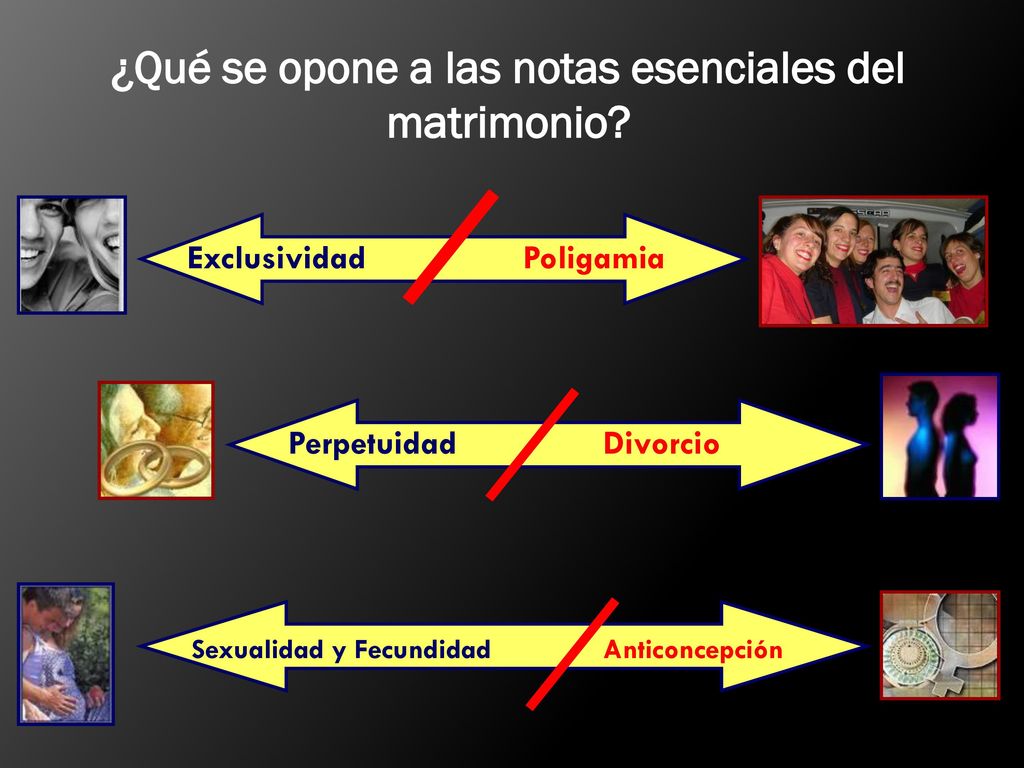 ¿Qué se opone a las notas esenciales del matrimonio?

Exclusividad Poligamia

Perpetuidad Divorcio

Sexualidad y Fecundidad Anticoncepción